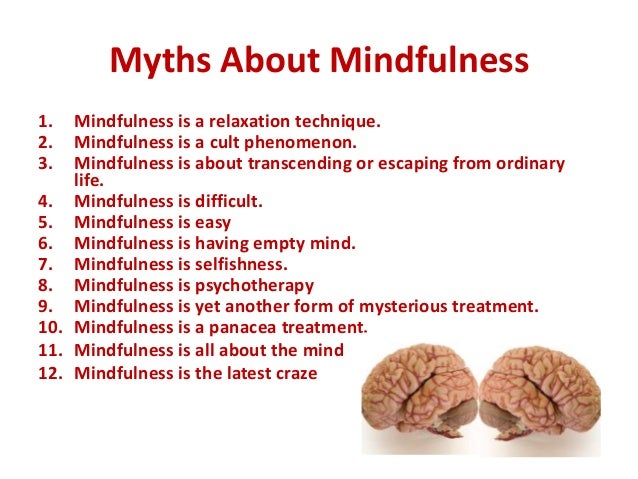 Myths About Mindfulness

1. Mindfulness is a relaxation technique.
2. Mindfulness is a cult phenomenon.
3. Mindfulness is about transcending or escaping from ordinary life.
4. Mindfulness is difficult.
5. Mindfulness is easy
6. Mindfulness is having empty mind.
7. Mindfulness is selfishness.
8. Mindfulness is psychotherapy
9. Mindfulness is yet another form of mysterious treatment.
10. Mindfulness is a panacea treatment.
11. Mindfulness is all about the mind
12. Mindfulness is the latest craze